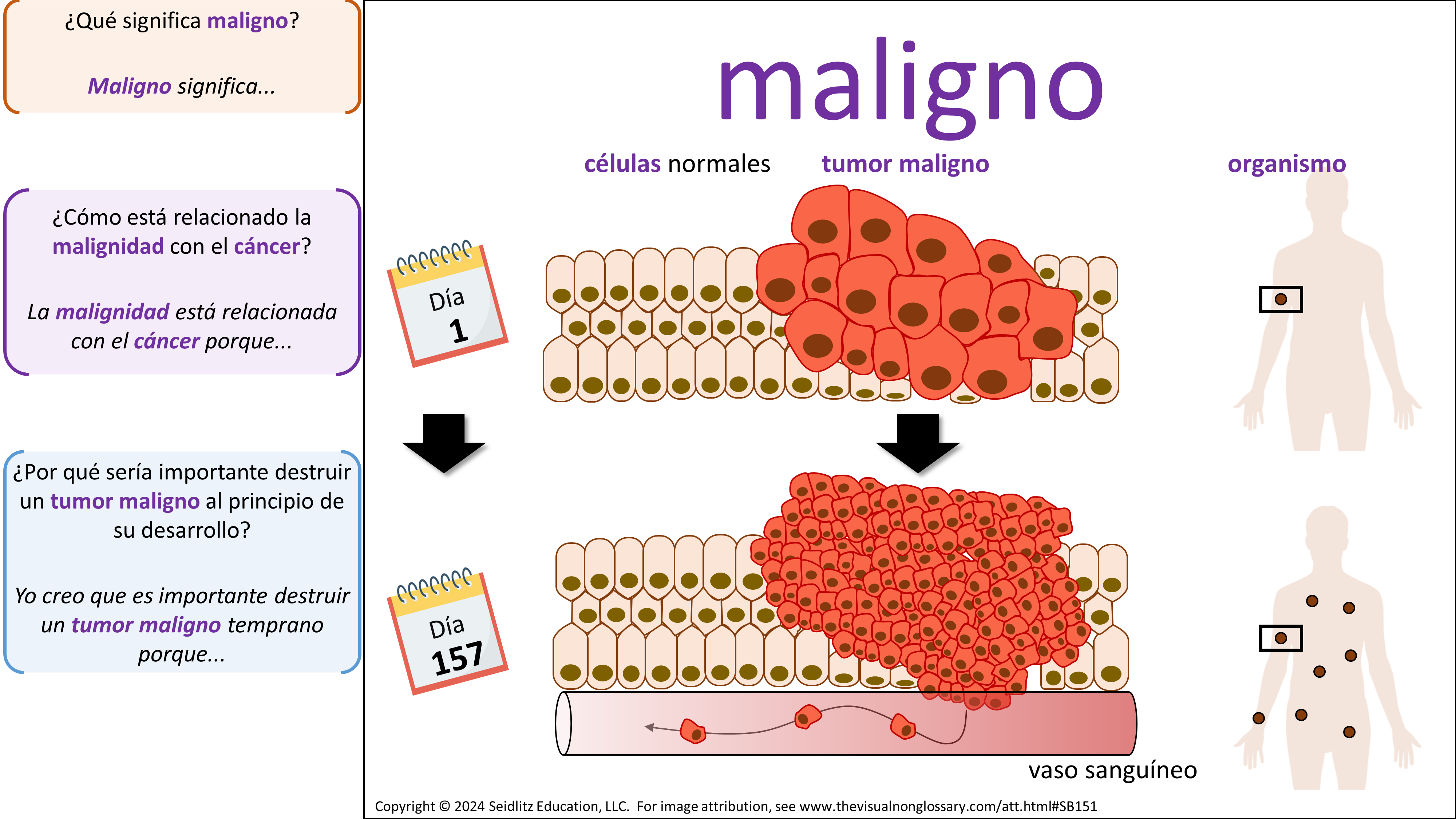 ¿Qué significa maligno?

Maligno significa...

¿Cómo está relacionado la malignidad con el cáncer?

La malignidad está relacionada con el cáncer porque...

¿Por qué sería importante destruir un tumor maligno al principio de su desarrollo?

Yo creo que es importante destruir un tumor maligno temprano porque...

maligno

células normales

tumor maligno

organismo

Día 1

Día 157

vaso sanguíneo

Copyright © 2024 Seidlitz Education, LLC. For image attribution, see www.thevisualnonglossary.com/att.html#SB151